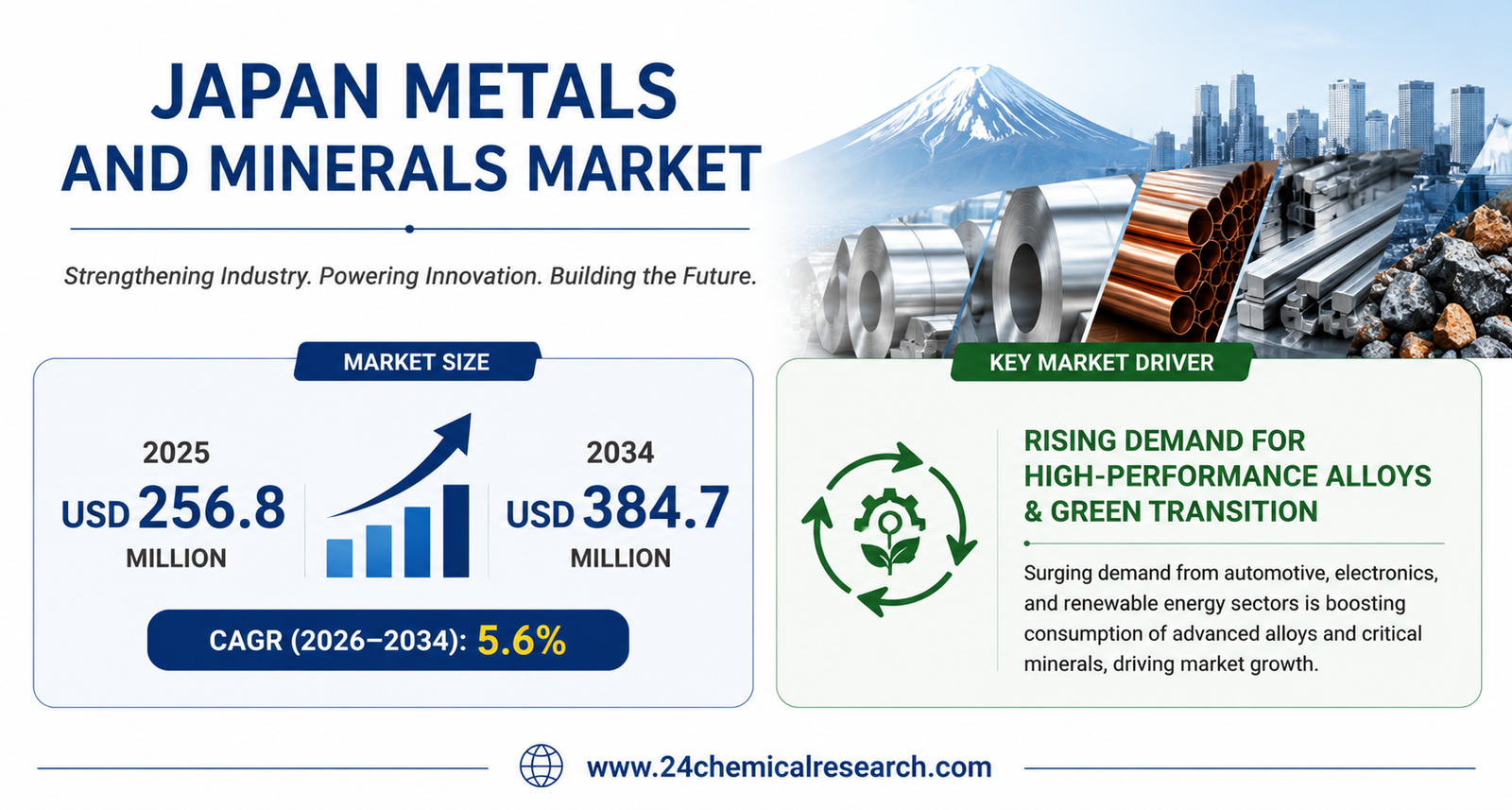 JAPAN METALS AND MINERALS MARKET

Strengthening Industry. Powering Innovation. Building the Future.

MARKET SIZE

2025
USD 256.8
MILLION

2034
USD 384.7
MILLION

CAGR (2026–2034): 5.6%

KEY MARKET DRIVER

RISING DEMAND FOR HIGH-PERFORMANCE ALLOYS & GREEN TRANSITION

Surging demand from automotive, electronics, and renewable energy sectors is boosting consumption of advanced alloys and critical minerals, driving market growth.

www.24chemicalresearch.com